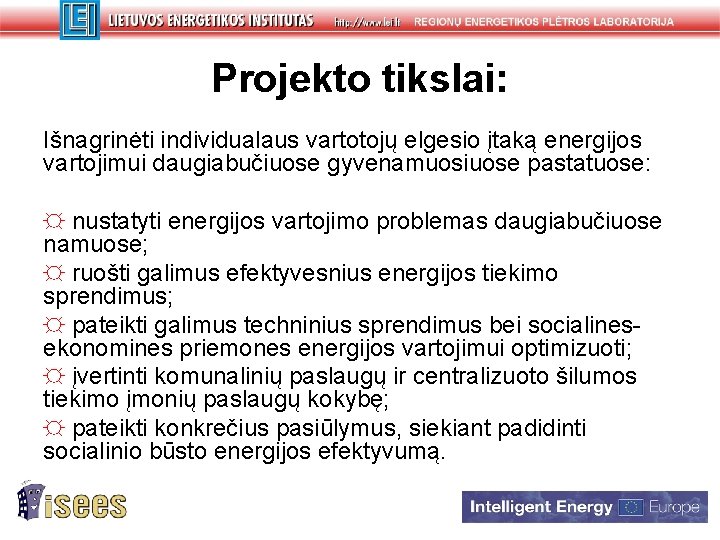 LEI LIETUVOS ENERGETIKOS INSTITUTAS http://www.lei.lt REGIONŲ ENERGETIKOS PLĖTROS LABORATORIJA

Projekto tikslai:

Išnagrinėti individualaus vartotojų elgesio įtaką energijos vartojimui daugiabučiuose gyvenamuosiuose pastatuose:

☼ nustatyti energijos vartojimo problemas daugiabučiuose namuose;
☼ ruošti galimus efektyvesnius energijos tiekimo sprendimus;
☼ pateikti galimus techninius sprendimus bei socialines-ekonomines priemones energijos vartojimui optimizuoti;
☼ įvertinti komunalinių paslaugų ir centralizuoto šilumos tiekimo įmonių paslaugų kokybę;
☼ pateikti konkrečius pasiūlymus, siekiant padidinti socialinio būsto energijos efektyvumą.

isees

Intelligent Energy Europe